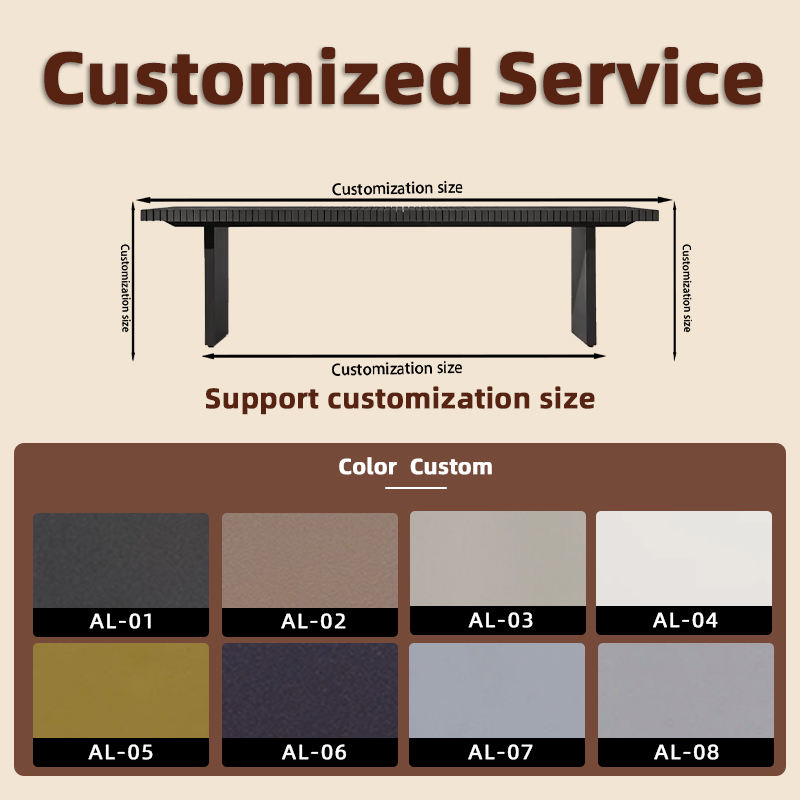 Customized Service

Customization size

Customization size

Customization size

Customization size

Support customization size

Color Custom

AL-01

AL-02

AL-03

AL-04

AL-05

AL-06

AL-07

AL-08